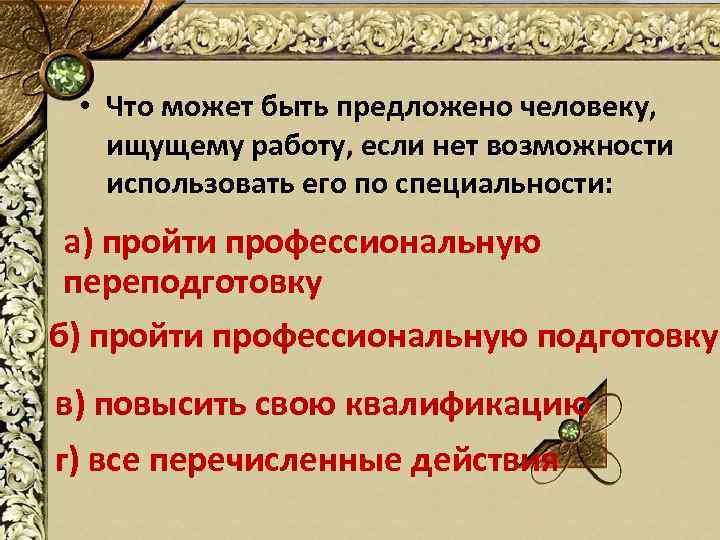 • Что может быть предложено человеку, ищущему работу, если нет возможности использовать его по специальности:

а) пройти профессиональную переподготовку

б) пройти профессиональную подготовку

в) повысить свою квалификацию

г) все перечисленные действия